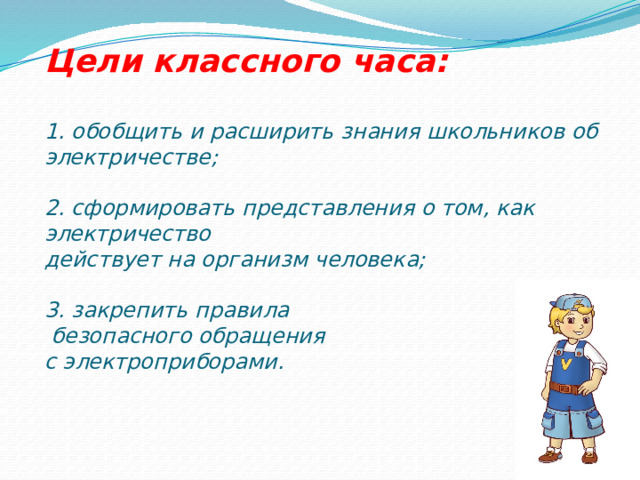 Цели классного часа:

1. обобщить и расширить знания школьников об электричестве;

2. сформировать представления о том, как электричество действует на организм человека;

3. закрепить правила безопасного обращения с электроприборами.